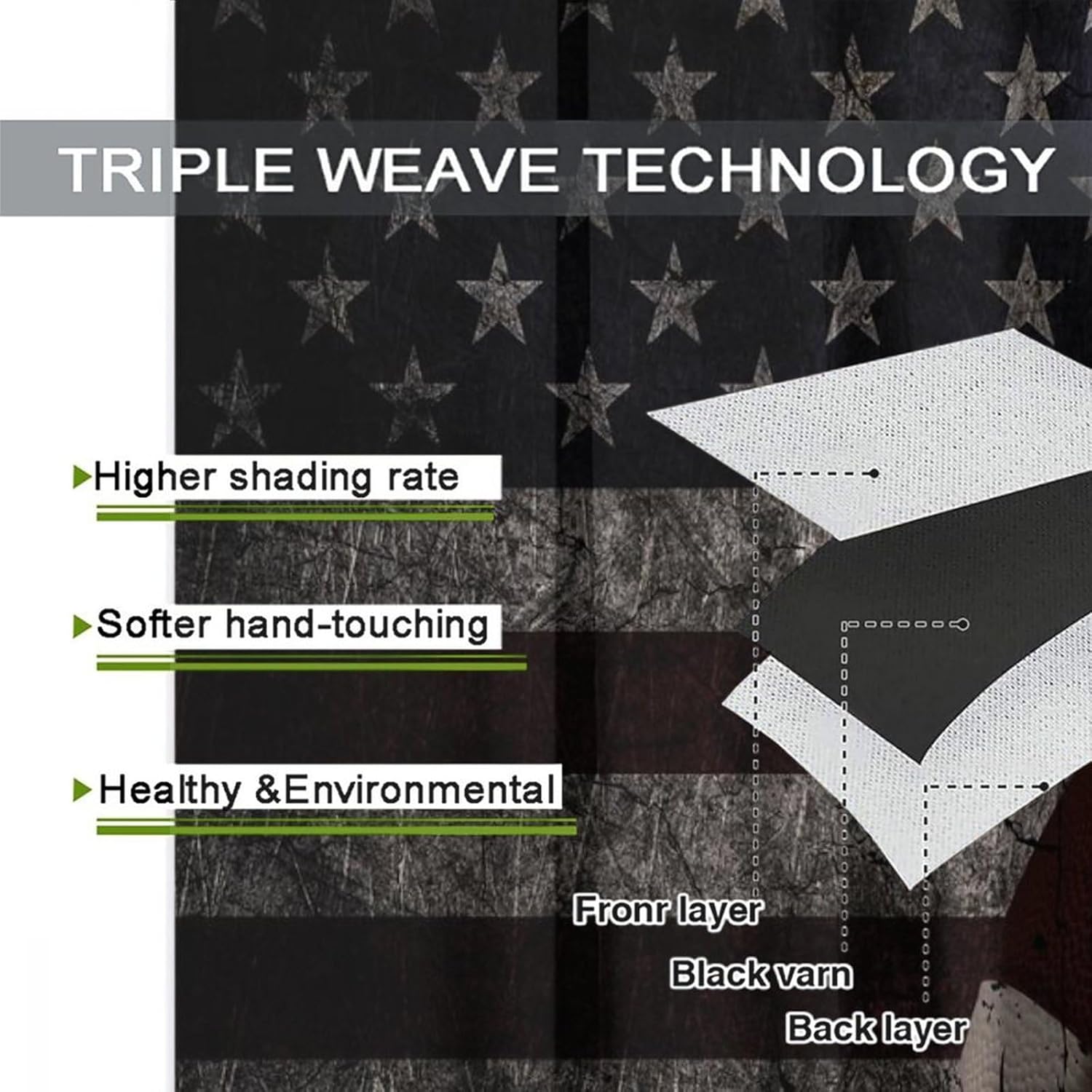 TRIPLE WEAVE TECHNOLOGY

Higher shading rate

Softer hand-touching

Healthy &Environmental

Fronr layer

Black varn

Back layer